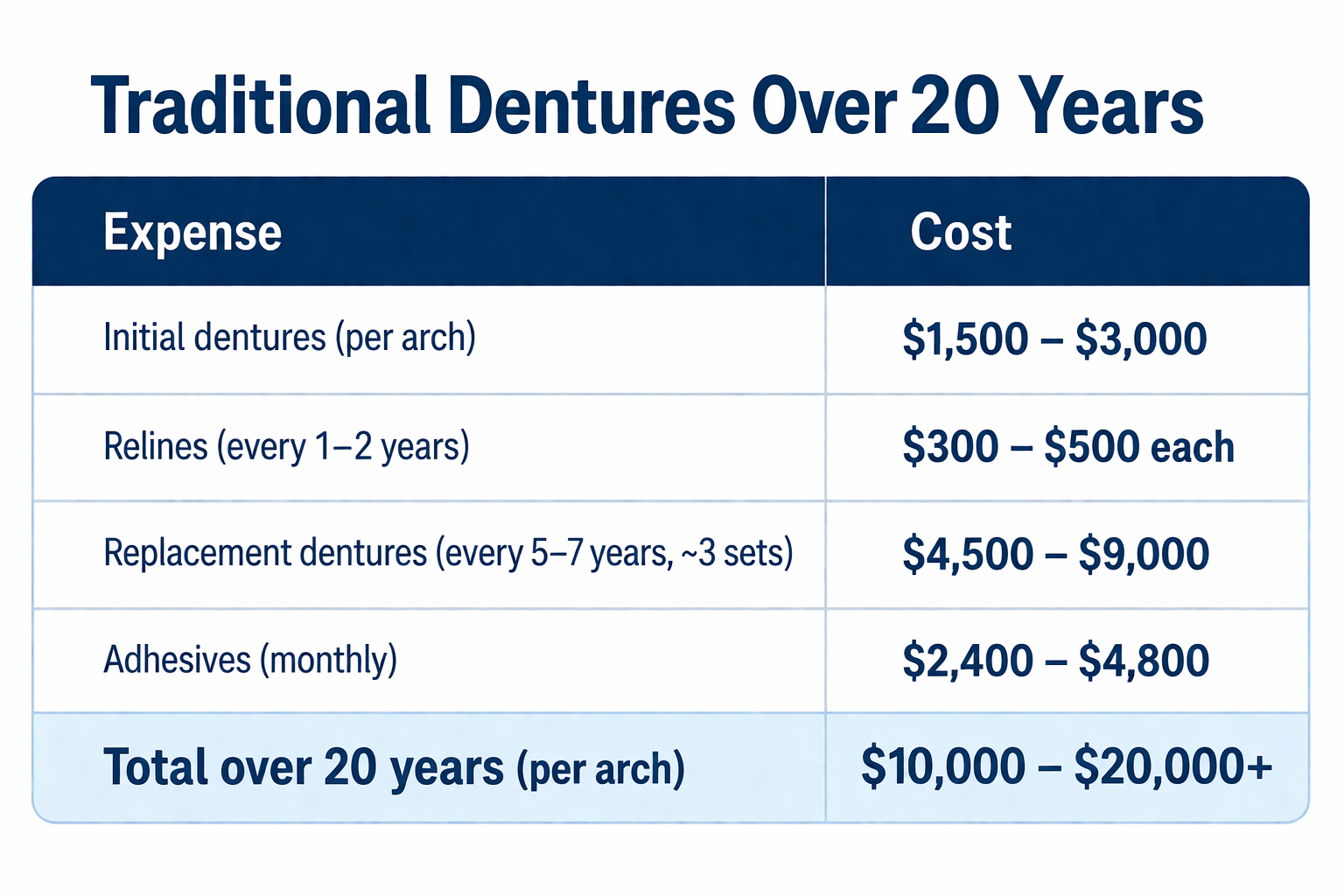 Traditional Dentures Over 20 Years

| Expense | Cost |
|---|---|
| Initial dentures (per arch) | \$1,500 – \$3,000 |
| Relines (every 1–2 years) | \$300 – \$500 each |
| Replacement dentures (every 5–7 years, ~3 sets) | \$4,500 – \$9,000 |
| Adhesives (monthly) | \$2,400 – \$4,800 |
| Total over 20 years (per arch) | \$10,000 – \$20,000+ |